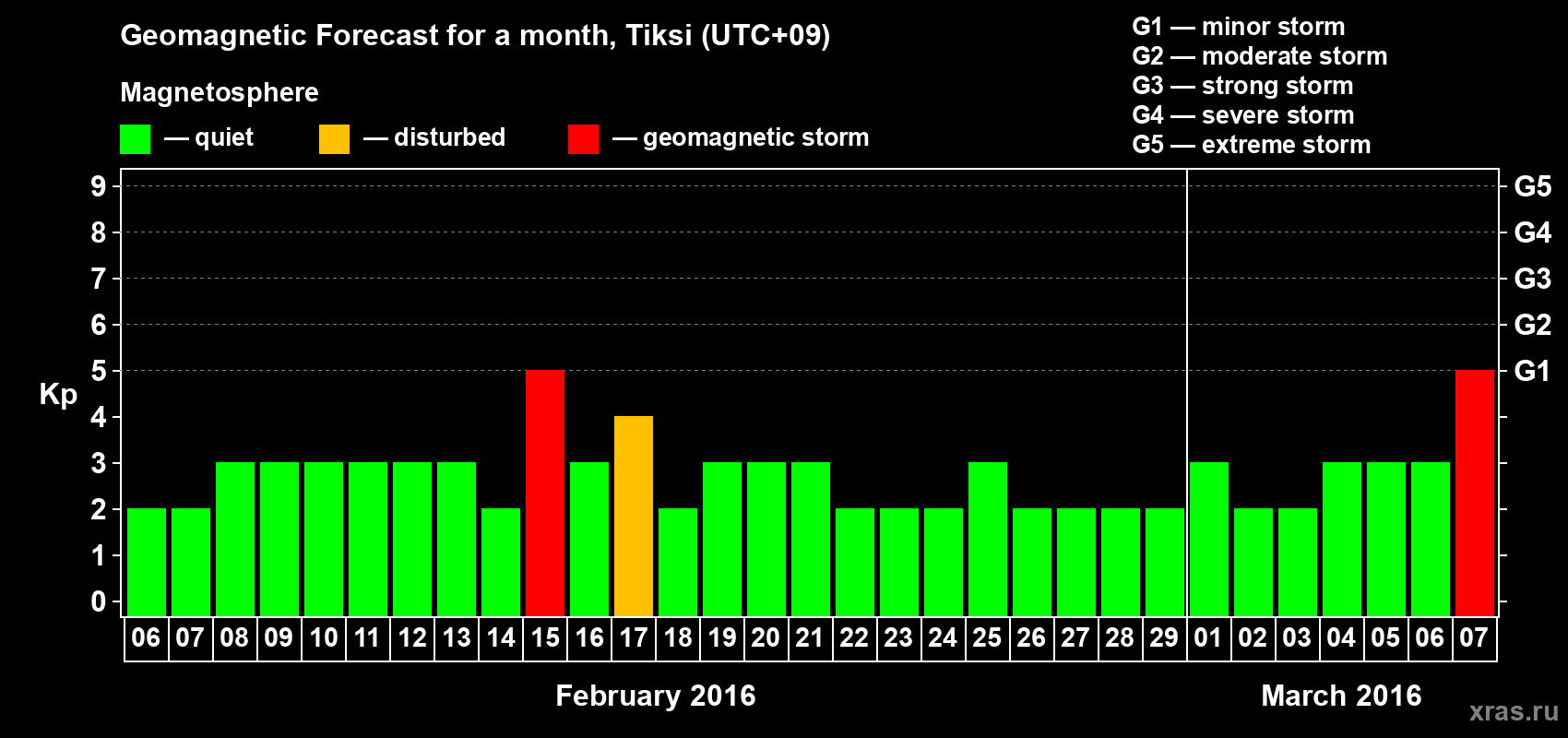 Geomagnetic Forecast for a month, Tiksi (UTC+09)

Magnetosphere

— quiet — disturbed — geomagnetic storm

G1 — minor storm
G2 — moderate storm
G3 — strong storm
G4 — severe storm
G5 — extreme storm

Kp

9
8
7
6
5
4
3
2
1
0

G5
G4
G3
G2
G1

06 07 08 09 10 11 12 13 14 15 16 17 18 19 20 21 22 23 24 25 26 27 28 29 01 02 03 04 05 06 07

February 2016

March 2016

xras.ru